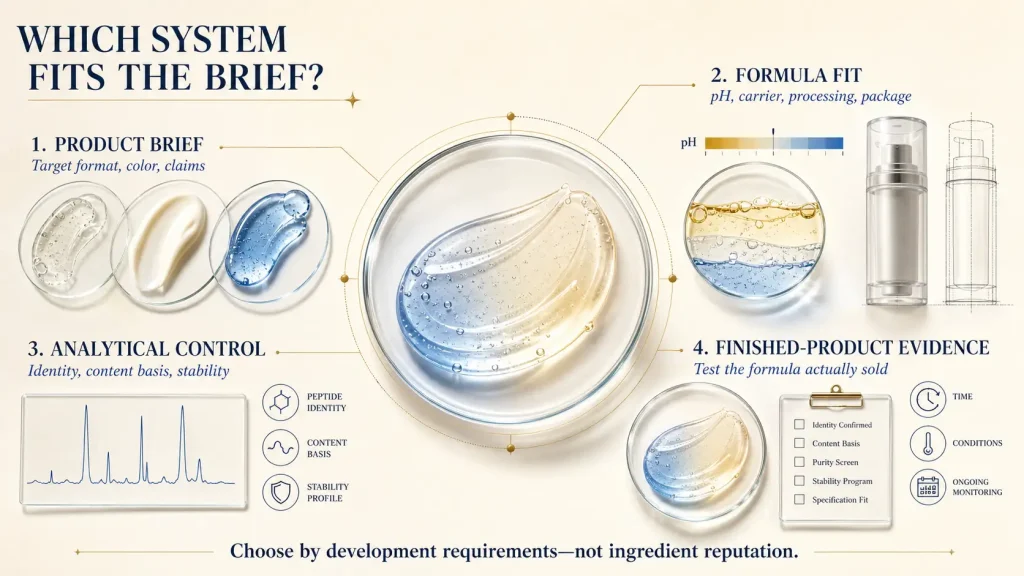 WHICH SYSTEM FITS THE BRIEF?

1. PRODUCT BRIEF
Target format, color, claims

2. FORMULA FIT
pH, carrier, processing, package

pH

3. ANALYTICAL CONTROL
Identity, content basis, stability

PEPTIDE IDENTITY

CONTENT BASIS

STABILITY PROFILE

4. FINISHED-PRODUCT EVIDENCE
Test the formula actually sold

Identity Confirmed
Content Basis
Purity Screen
Stability Program
Specification Fit

TIME

CONDITIONS

ONGOING MONITORING

Choose by development requirements—not ingredient reputation.